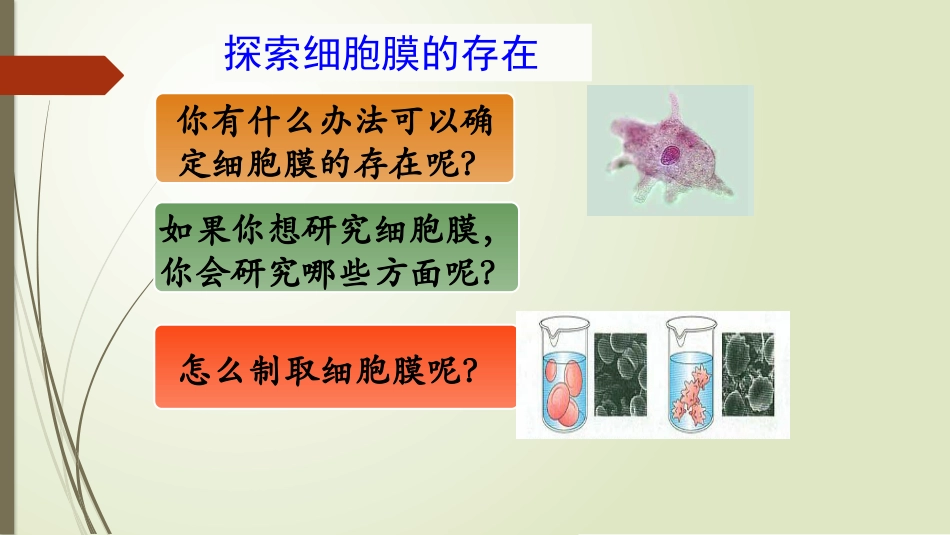 探索细胞膜的存在

你有什么办法可以确定细胞膜的存在呢?

如果你想研究细胞膜,你会研究哪些方面呢?

怎么制取细胞膜呢?